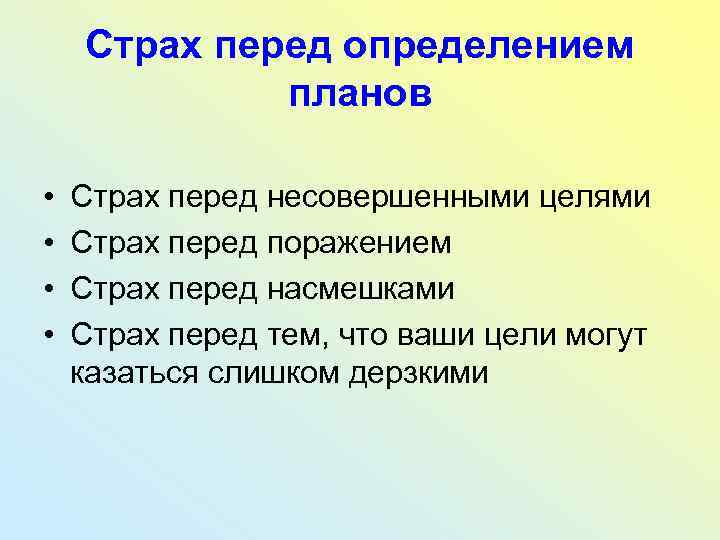 Страх перед определением планов

• Страх перед несовершенными целями
• Страх перед поражением
• Страх перед насмешками
• Страх перед тем, что ваши цели могут казаться слишком дерзкими